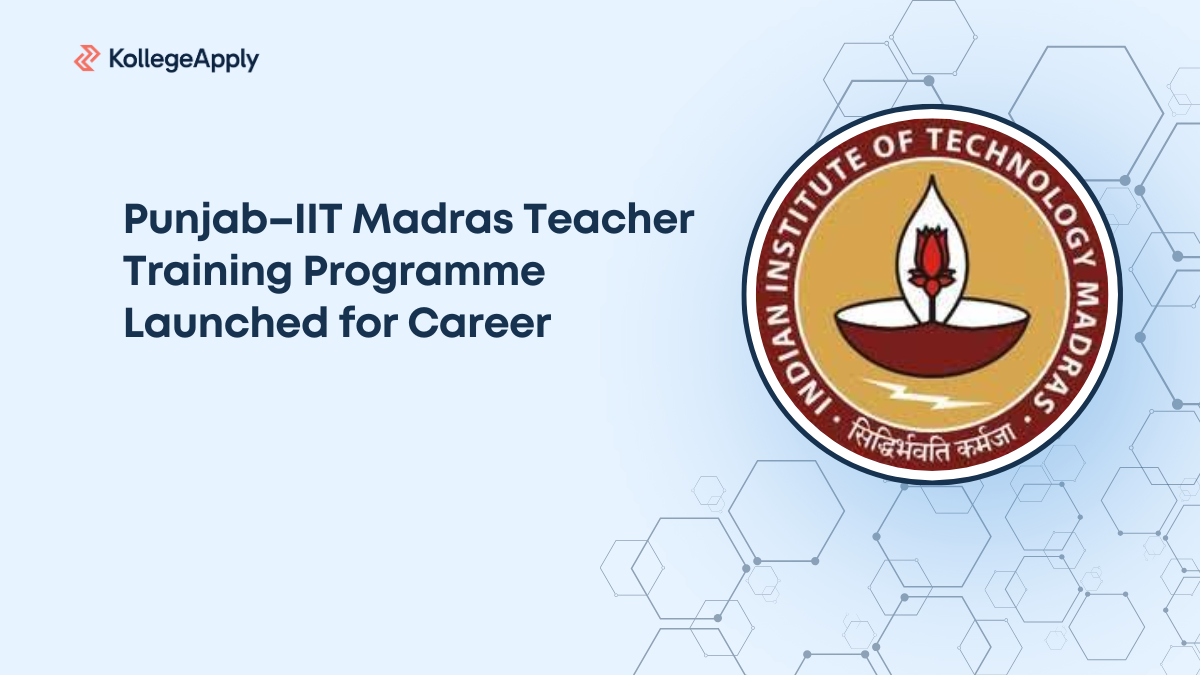 KollegeApply

Punjab–IIT Madras Teacher Training Programme Launched for Career

INDIAN INSTITUTE OF TECHNOLOGY MADRAS

सिद्धिर्भवति कर्मजा